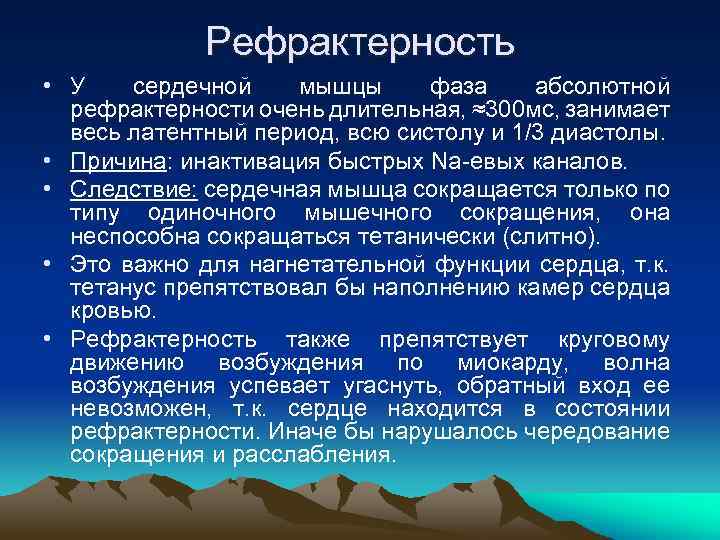 Рефрактерность

• У сердечной мышцы фаза абсолютной рефрактерности очень длительная, ≈300мс, занимает весь латентный период, всю систолу и 1/3 диастолы.

• Причина: инактивация быстрых Na-евых каналов.

• Следствие: сердечная мышца сокращается только по типу одиночного мышечного сокращения, она неспособна сокращаться тетанически (слитно).

• Это важно для нагнетательной функции сердца, т.к. тетанус препятствовал бы наполнению камер сердца кровью.

• Рефрактерность также препятствует круговому движению возбуждения по миокарду, волна возбуждения успевает угаснуть, обратный вход ее невозможен, т.к. сердце находится в состоянии рефрактерности. Иначе бы нарушалось чередование сокращения и расслабления.